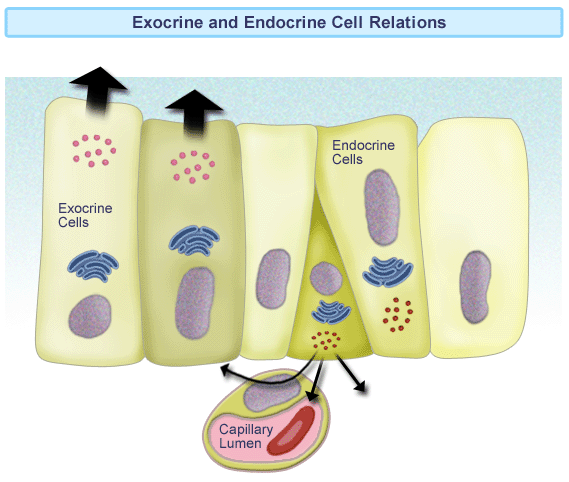 Exocrine and Endocrine Cell Relations

Exocrine Cells

Endocrine Cells

Capillary Lumen